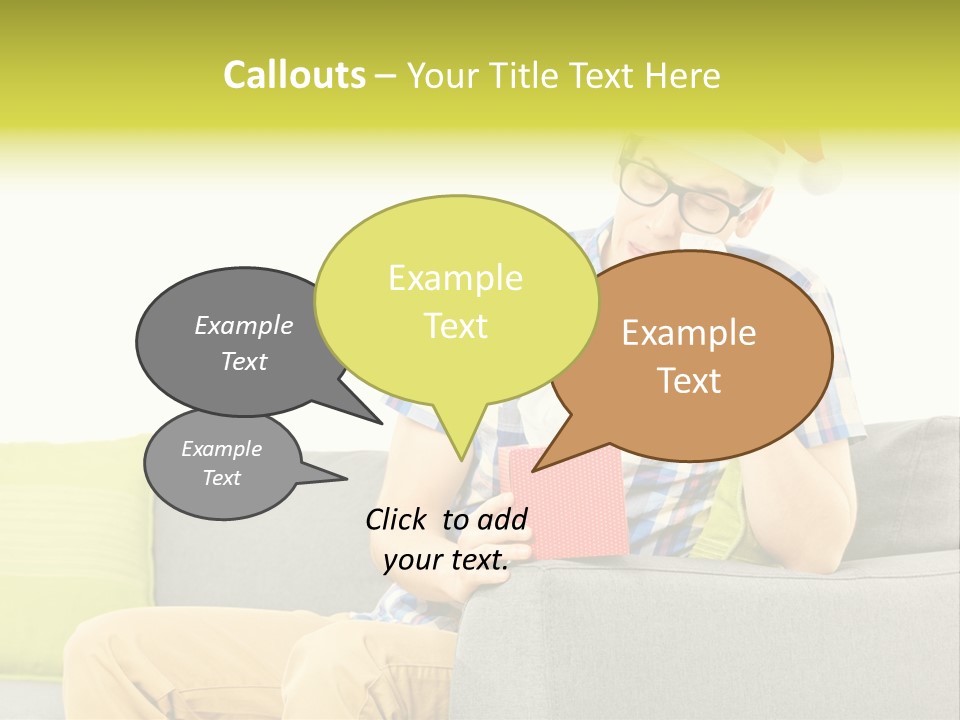 Callouts – Your Title Text Here

Example Text

Example Text

Example Text

Example Text

Click to add your text.